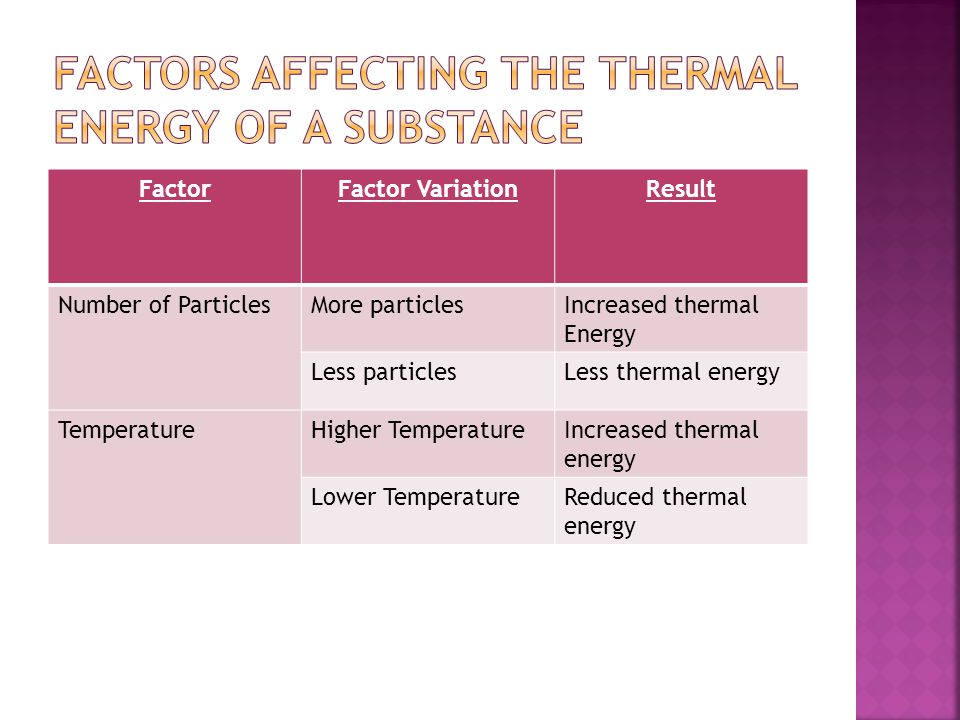 FACTORS AFFECTING THE THERMAL ENERGY OF A SUBSTANCE

| Factor | Factor Variation | Result |
|---|---|---|
| Number of Particles | More particles | Increased thermal Energy |
| | Less particles | Less thermal energy |
| Temperature | Higher Temperature | Increased thermal energy |
| | Lower Temperature | Reduced thermal energy |